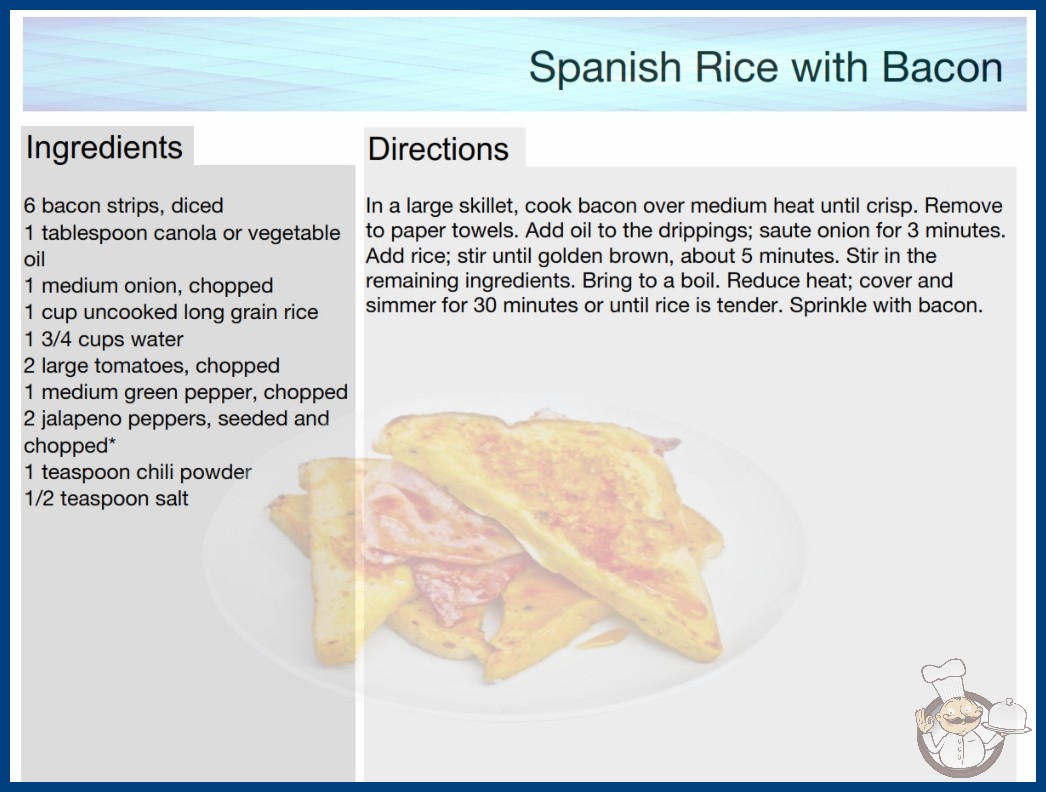 Spanish Rice with Bacon

Ingredients

6 bacon strips, diced
1 tablespoon canola or vegetable oil
1 medium onion, chopped
1 cup uncooked long grain rice
1 3/4 cups water
2 large tomatoes, chopped
1 medium green pepper, chopped
2 jalapeno peppers, seeded and chopped*
1 teaspoon chili powder
1/2 teaspoon salt

Directions

In a large skillet, cook bacon over medium heat until crisp. Remove to paper towels. Add oil to the drippings; saute onion for 3 minutes. Add rice; stir until golden brown, about 5 minutes. Stir in the remaining ingredients. Bring to a boil. Reduce heat; cover and simmer for 30 minutes or until rice is tender. Sprinkle with bacon.